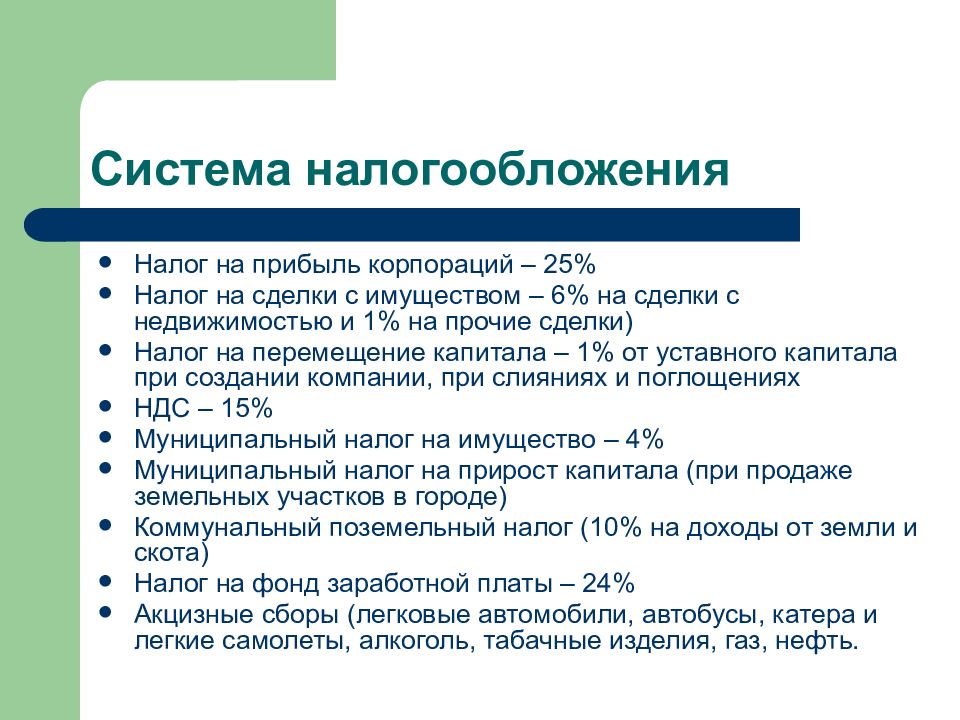 Система налогообложения

- Налог на прибыль корпораций – 25%
- Налог на сделки с имуществом – 6% на сделки с недвижимостью и 1% на прочие сделки)
- Налог на перемещение капитала – 1% от уставного капитала при создании компании, при слияниях и поглощениях
- НДС – 15%
- Муниципальный налог на имущество – 4%
- Муниципальный налог на прирост капитала (при продаже земельных участков в городе)
- Коммунальный поземельный налог (10% на доходы от земли и скота)
- Налог на фонд заработной платы – 24%
- Акцизные сборы (легковые автомобили, автобусы, катера и легкие самолеты, алкоголь, табачные изделия, газ, нефть.